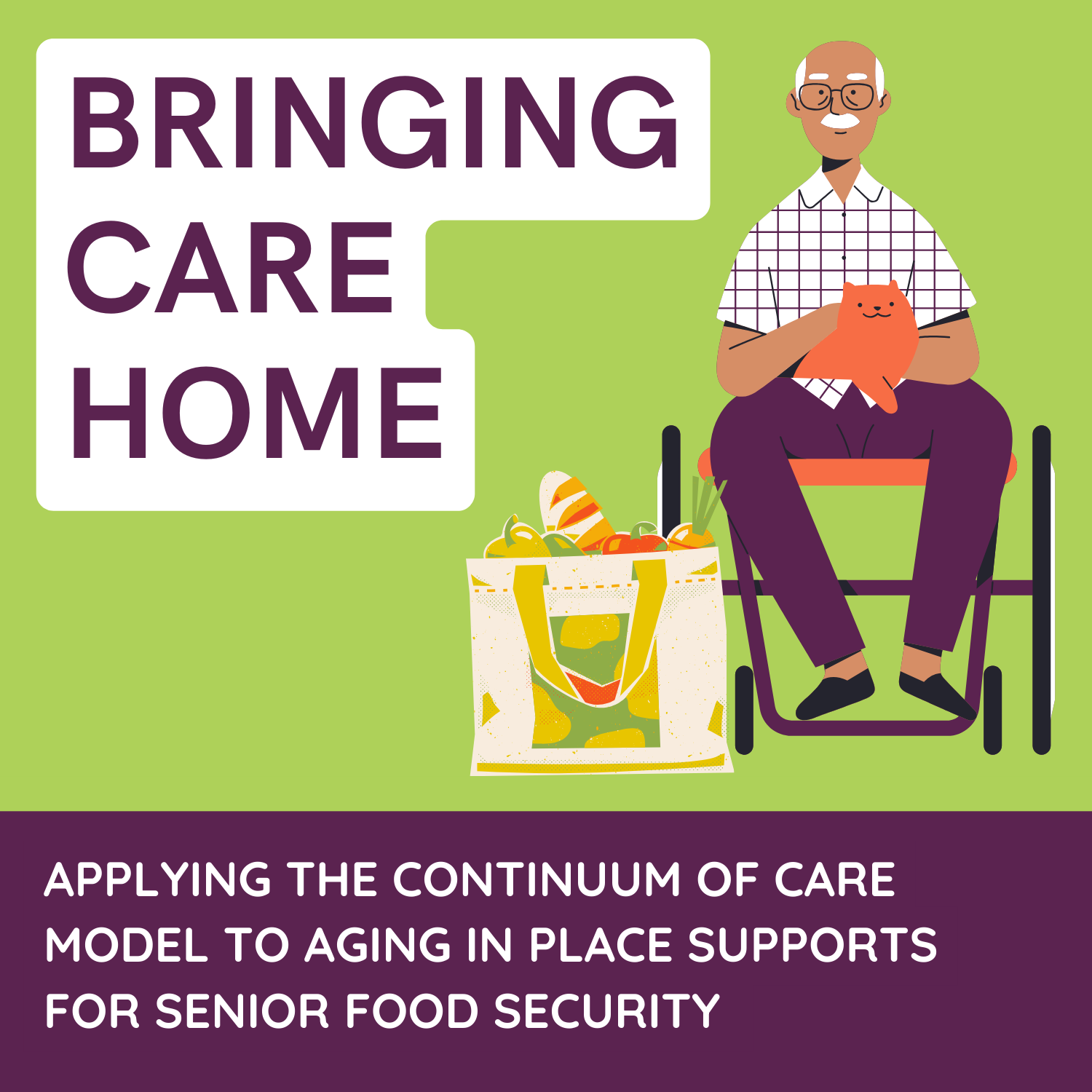 BRINGING CARE HOME

APPLYING THE CONTINUUM OF CARE MODEL TO AGING IN PLACE SUPPORTS FOR SENIOR FOOD SECURITY